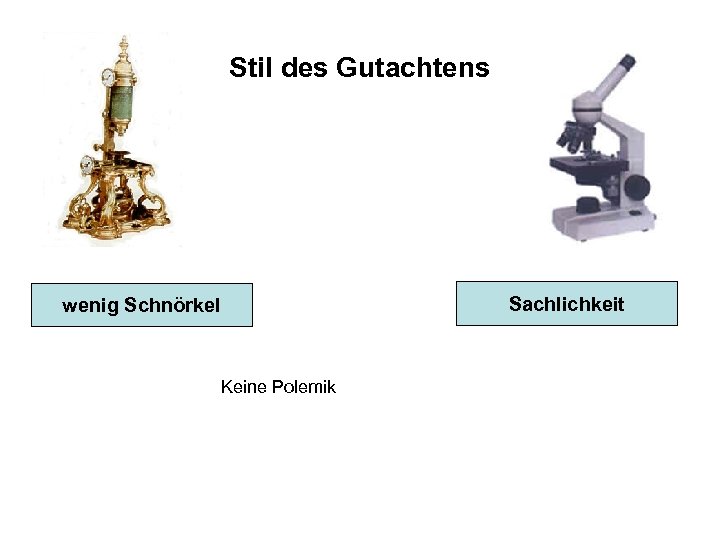 Stil des Gutachtens

wenig Schnörkel

Sachlichkeit

Keine Polemik